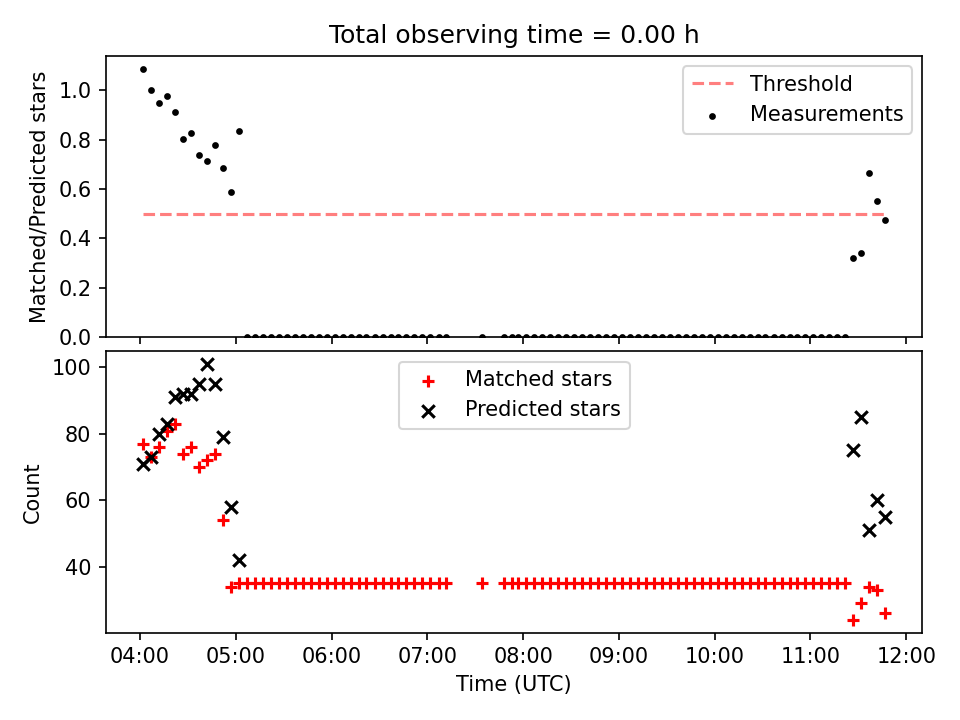 Total observing time = 0.00 h

Matched/Predicted stars

1.0
0.8
0.6
0.4
0.2
0.0

Threshold
Measurements

Count

100
80
60
40

Matched stars
Predicted stars

04:00
05:00
06:00
07:00
08:00
09:00
10:00
11:00
12:00

Time (UTC)